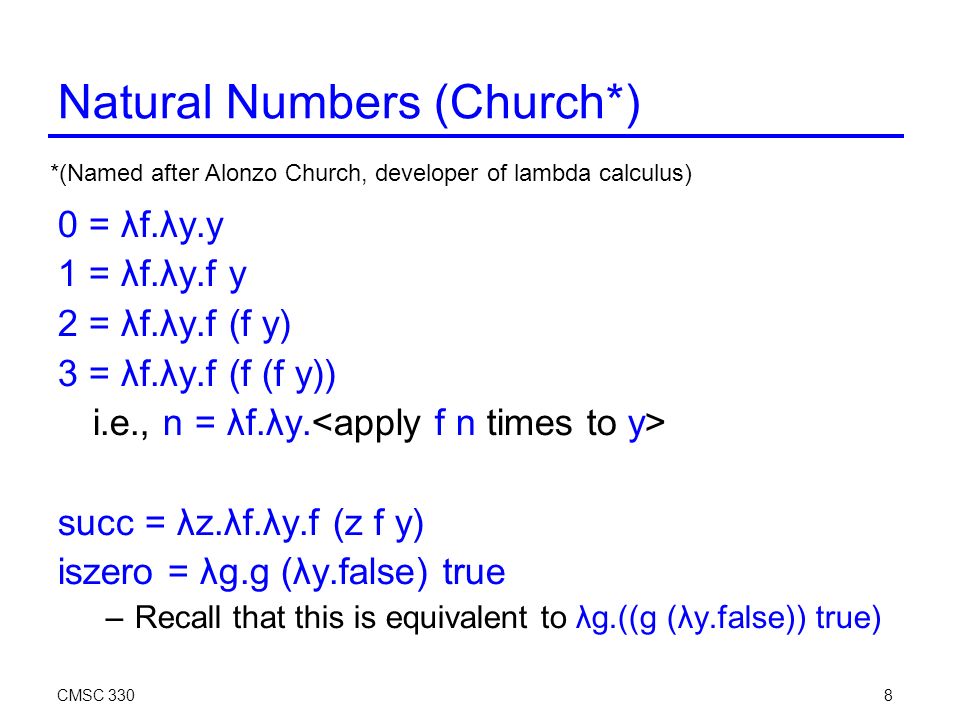 Natural Numbers (Church*)

*(Named after Alonzo Church, developer of lambda calculus)

0 = λf.λy.y
1 = λf.λy.f y
2 = λf.λy.f (f y)
3 = λf.λy.f (f (f y))
i.e., n = λf.λy.<apply f n times to y>

succ = λz.λf.λy.f (z f y)
iszero = λg.g (λy.false) true
– Recall that this is equivalent to λg.((g (λy.false)) true)

CMSC 330

8